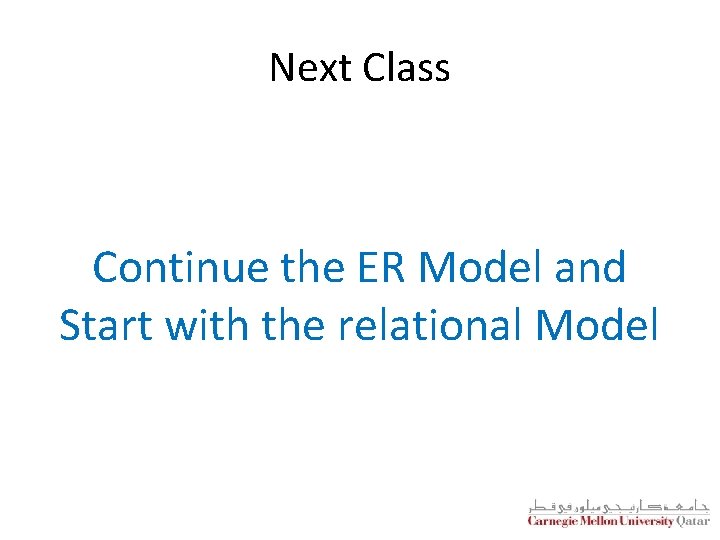 Next Class

Continue the ER Model and Start with the relational Model

جامعة كارنيجي ميلون في قطر
Carnegie Mellon University Qatar